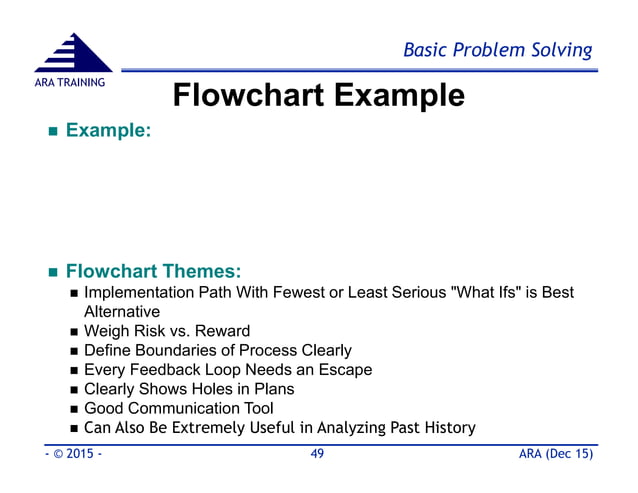 ARA TRAINING

Basic Problem Solving

Flowchart Example

■ Example:

■ Flowchart Themes:
■ Implementation Path With Fewest or Least Serious "What Ifs" is Best Alternative
■ Weigh Risk vs. Reward
■ Define Boundaries of Process Clearly
■ Every Feedback Loop Needs an Escape
■ Clearly Shows Holes in Plans
■ Good Communication Tool
■ Can Also Be Extremely Useful in Analyzing Past History

- © 2015 - 49 ARA (Dec 15)